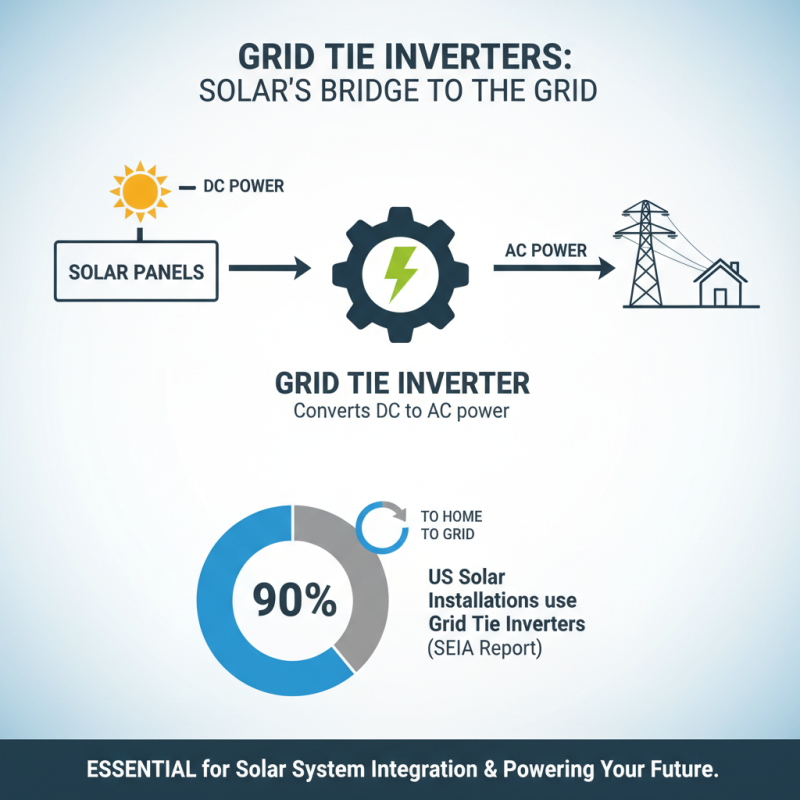 GRID TIE INVERTERS:
SOLAR'S BRIDGE TO THE GRID

DC POWER

SOLAR PANELS

AC POWER

GRID TIE INVERTER
Converts DC to AC power

TO HOME
TO GRID

90%

US Solar Installations use Grid Tie Inverters (SEIA Report)

ESSENTIAL for Solar System Integration & Powering Your Future.